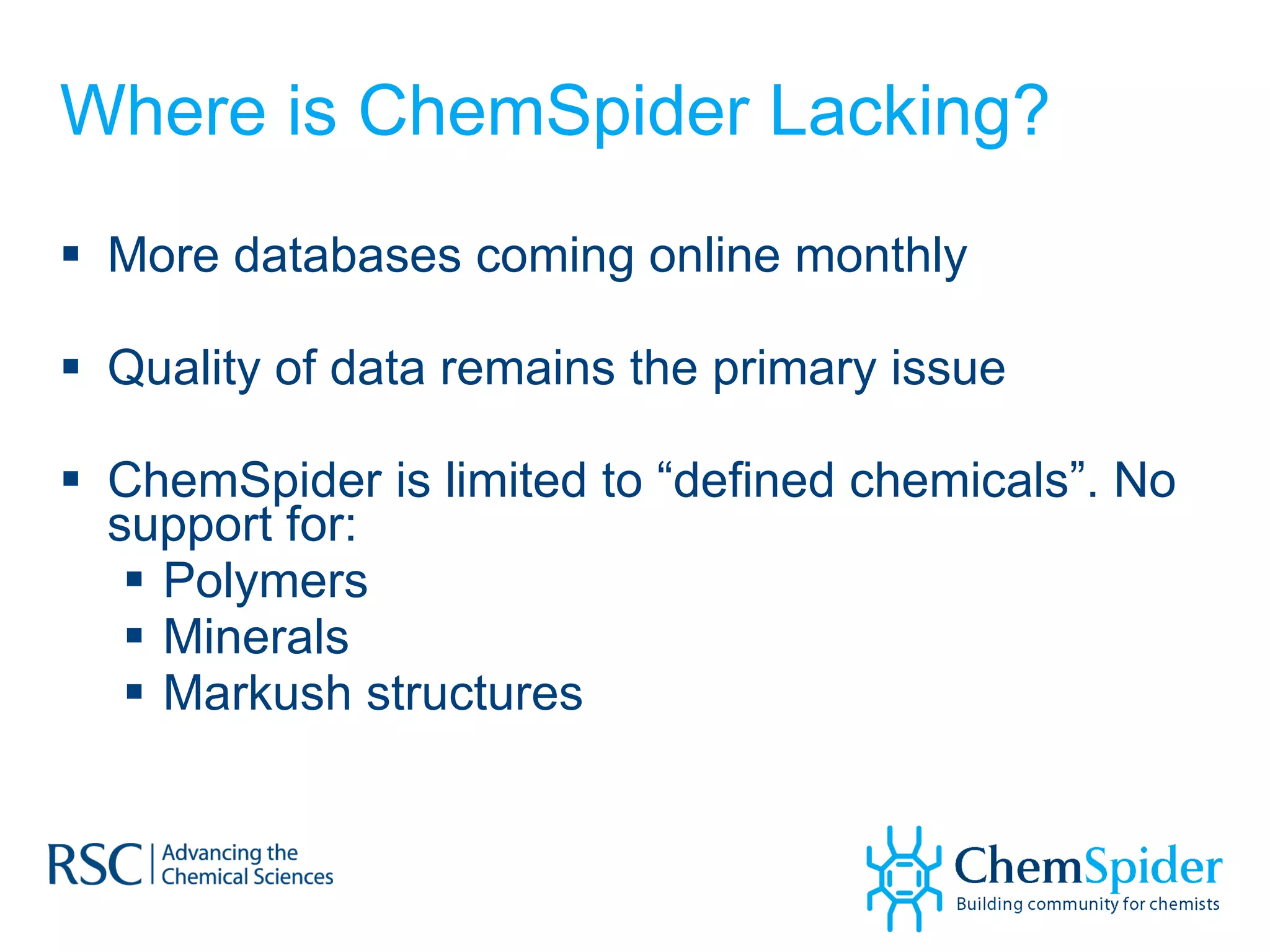 Where is ChemSpider Lacking?

▪ More databases coming online monthly

▪ Quality of data remains the primary issue

▪ ChemSpider is limited to “defined chemicals”. No support for:
  ▪ Polymers
  ▪ Minerals
  ▪ Markush structures

RSC | Advancing the Chemical Sciences

ChemSpider
Building community for chemists